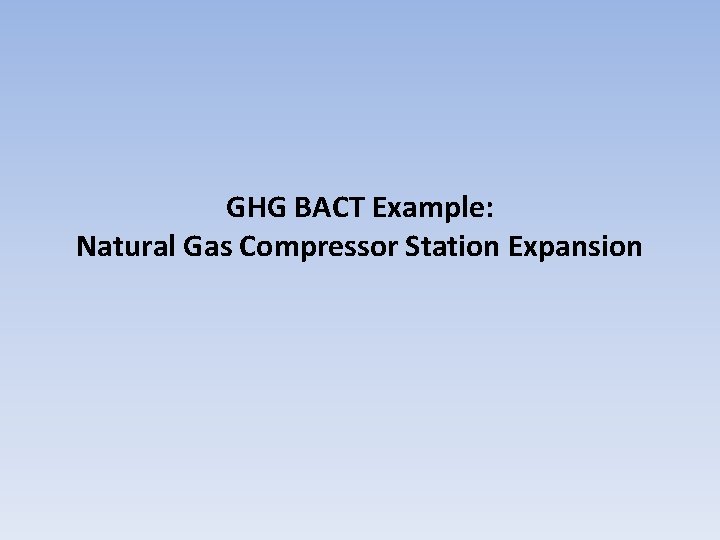 GHG BACT Example:
Natural Gas Compressor Station Expansion